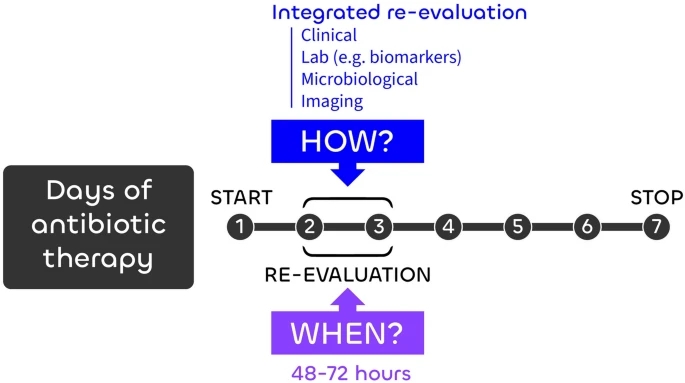 Integrated re-evaluation
Clinical
Lab (e.g. biomarkers)
Microbiological
Imaging

HOW?

Days of antibiotic therapy

START

STOP

1 2 3 4 5 6 7

RE-EVALUATION

WHEN?

48-72 hours